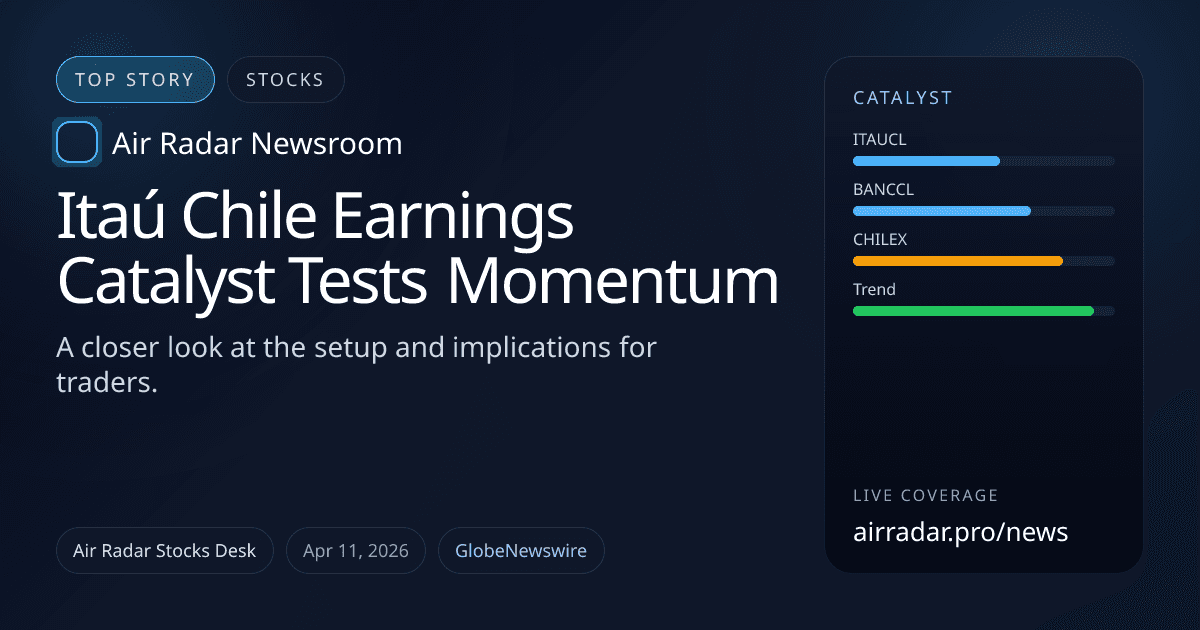 TOP STORY
STOCKS

Air Radar Newsroom

Itaú Chile Earnings Catalyst Tests Momentum

A closer look at the setup and implications for traders.

Air Radar Stocks Desk
Apr 11, 2026
GlobeNewswire

CATALYST
ITAUCL
BANCCL
CHILEX
Trend

LIVE COVERAGE
airradar.pro/news